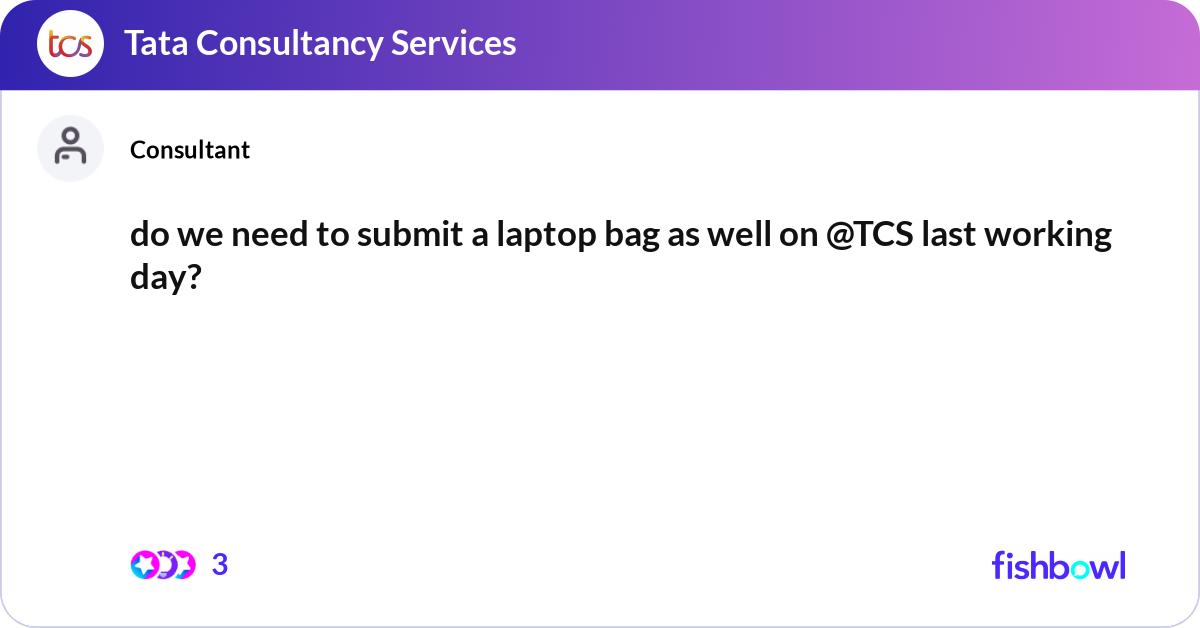 tcs Tata Consultancy Services

Consultant

do we need to submit a laptop bag as well on @TCS last working day?

3

fishbowl